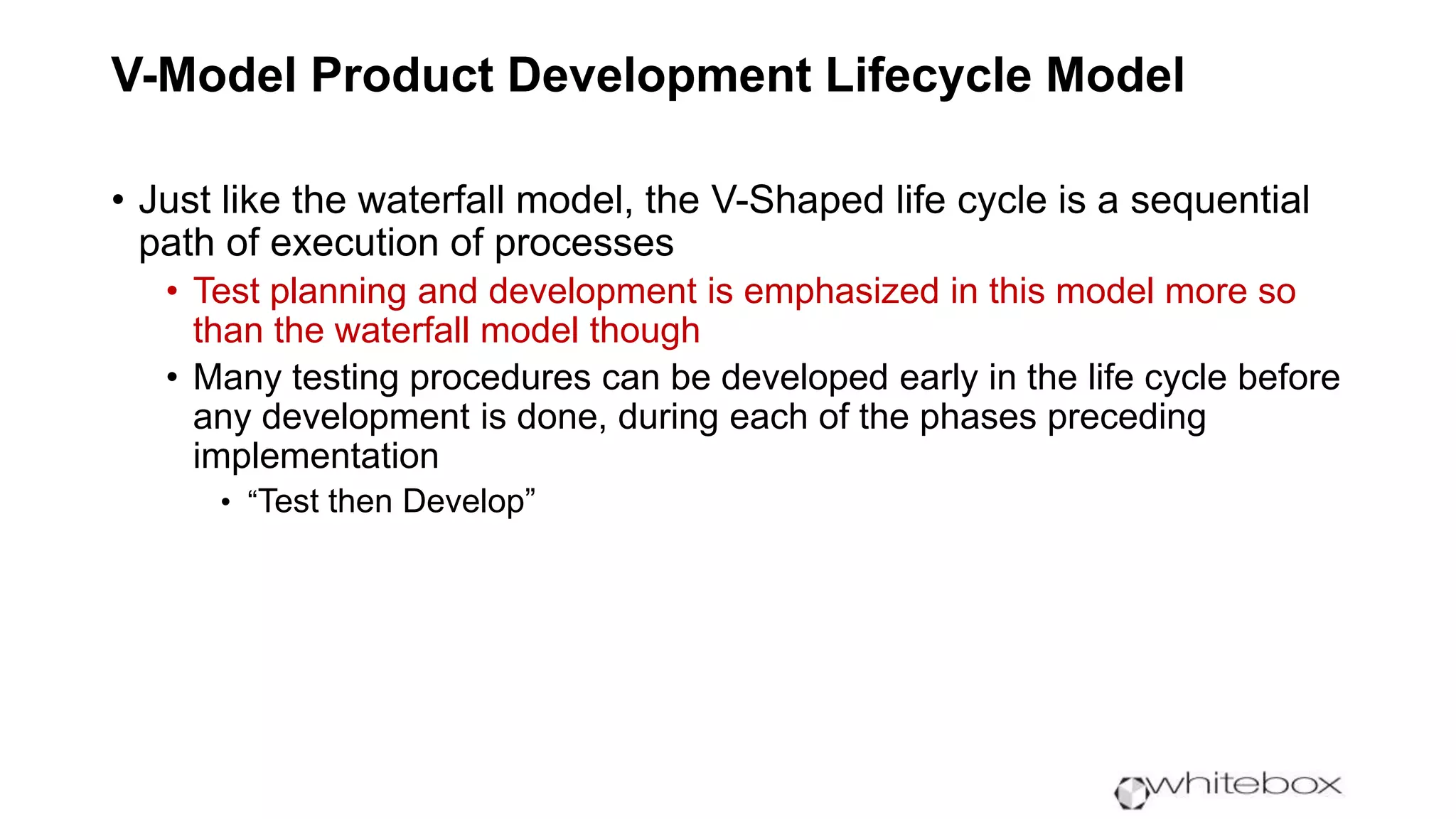 V-Model Product Development Lifecycle Model

• Just like the waterfall model, the V-Shaped life cycle is a sequential path of execution of processes

• Test planning and development is emphasized in this model more so than the waterfall model though

• Many testing procedures can be developed early in the life cycle before any development is done, during each of the phases preceding implementation

• “Test then Develop”

whitebox